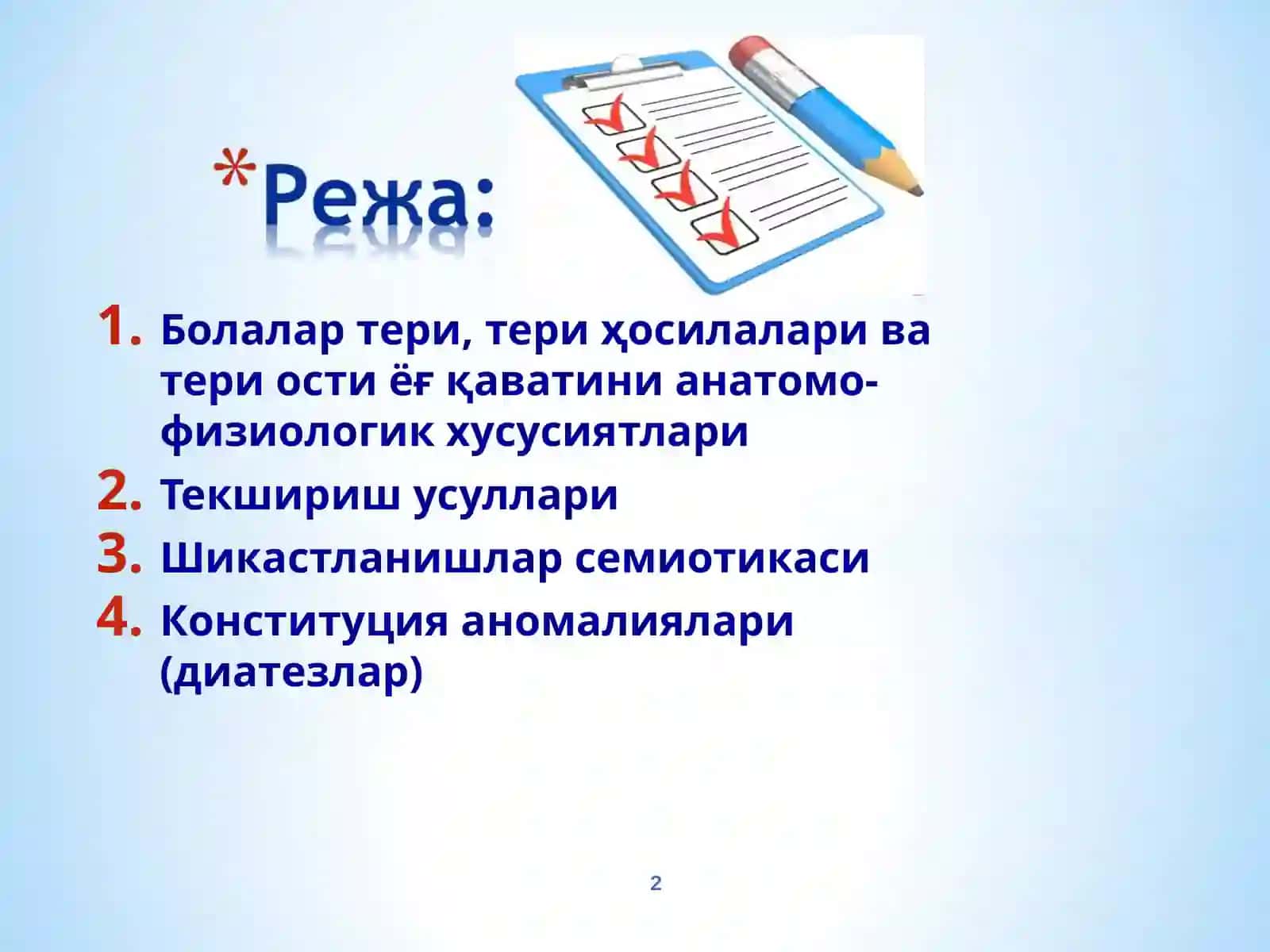 *Режа:

1. Болалар тери, тери ҳосилалари ва тери ости ёғ қаватини анатомо-физиологик хусусиятлари
2. Текшириш усуллари
3. Шикастланишлар семиотикаси
4. Конституция аномалиялари (диатезлар)

2